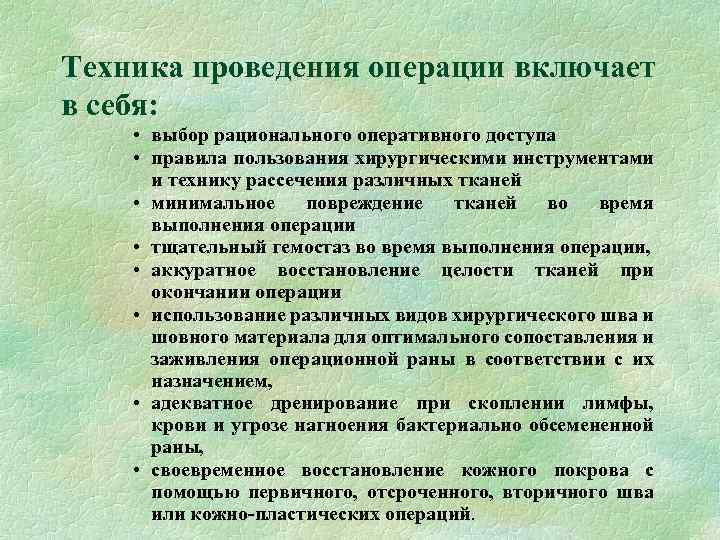 Техника проведения операции включает в себя:

• выбор рационального оперативного доступа
• правила пользования хирургическими инструментами и технику рассечения различных тканей
• минимальное повреждение тканей во время выполнения операции
• тщательный гемостаз во время выполнения операции,
• аккуратное восстановление целости тканей при окончании операции
• использование различных видов хирургического шва и шовного материала для оптимального сопоставления и заживления операционной раны в соответствии с их назначением,
• адекватное дренирование при скоплении лимфы, крови и угрозе нагноения бактериально обсемененной раны,
• своевременное восстановление кожного покрова с помощью первичного, отсроченного, вторичного шва или кожно-пластических операций.